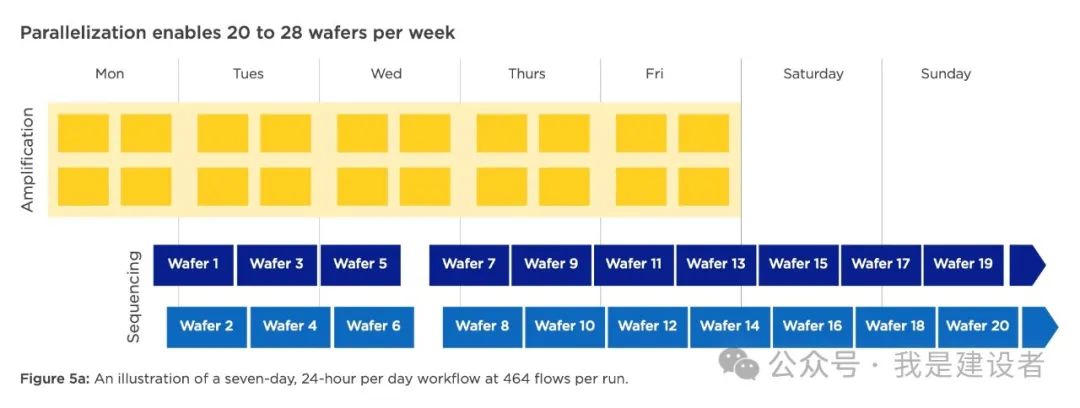 Parallelization enables 20 to 28 wafers per week

Mon Tues Wed Thurs Fri Saturday Sunday

Amplification

Sequencing

Wafer 1 Wafer 3 Wafer 5 Wafer 7 Wafer 9 Wafer 11 Wafer 13 Wafer 15 Wafer 17 Wafer 19

Wafer 2 Wafer 4 Wafer 6 Wafer 8 Wafer 10 Wafer 12 Wafer 14 Wafer 16 Wafer 18 Wafer 20

Figure 5a: An illustration of a seven-day, 24-hour per day workflow at 464 flows per run.

公众号 · 我是建设者